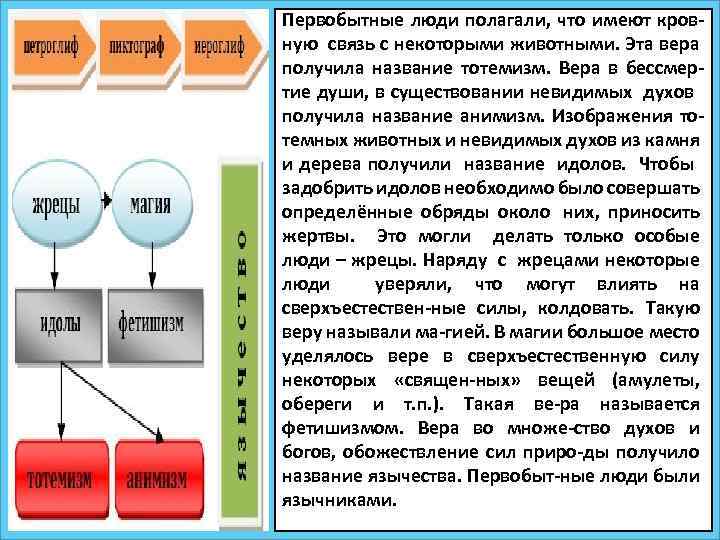 петроглиф

пиктограф

иероглиф

жрецы

магия

идолы

фетишизм

тотемизм

анимизм

язычество

Первобытные люди полагали, что имеют кровную связь с некоторыми животными. Эта вера получила название тотемизм. Вера в бессмертие души, в существовании невидимых духов получила название анимизм. Изображения тотемных животных и невидимых духов из камня и дерева получили название идолов. Чтобы задобрить идолов необходимо было совершать определённые обряды около них, приносить жертвы. Это могли делать только особые люди – жрецы. Наряду с жрецами некоторые люди уверяли, что могут влиять на сверхъестествен-ные силы, колдовать. Такую веру называли ма-гией. В магии большое место уделялось вере в сверхъестественную силу некоторых «священ-ных» вещей (амулеты, обереги и т.п.). Такая ве-ра называется фетишизмом. Вера во множе-ство духов и богов, обожествление сил приро-ды получило название язычества. Первобыт-ные люди были язычниками.